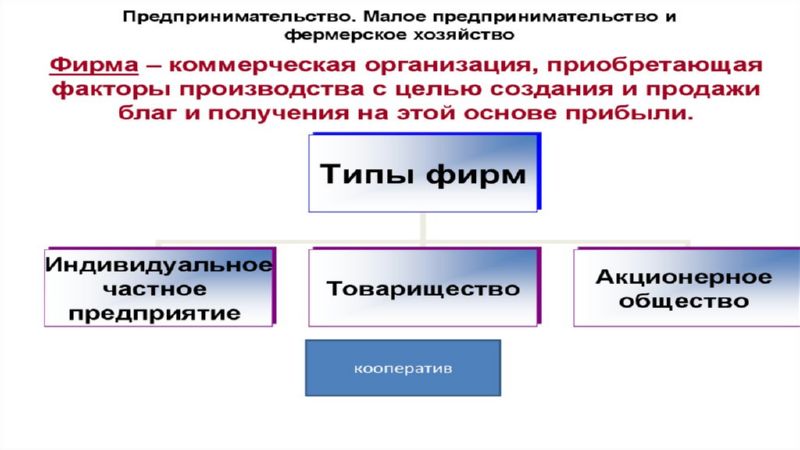 Предпринимательство. Малое предпринимательство и фермерское хозяйство

Фирма – коммерческая организация, приобретающая факторы производства с целью создания и продажи благ и получения на этой основе прибыли.

Типы фирм

Индивидуальное частное предприятие

Товарищество

Акционерное общество

кооператив